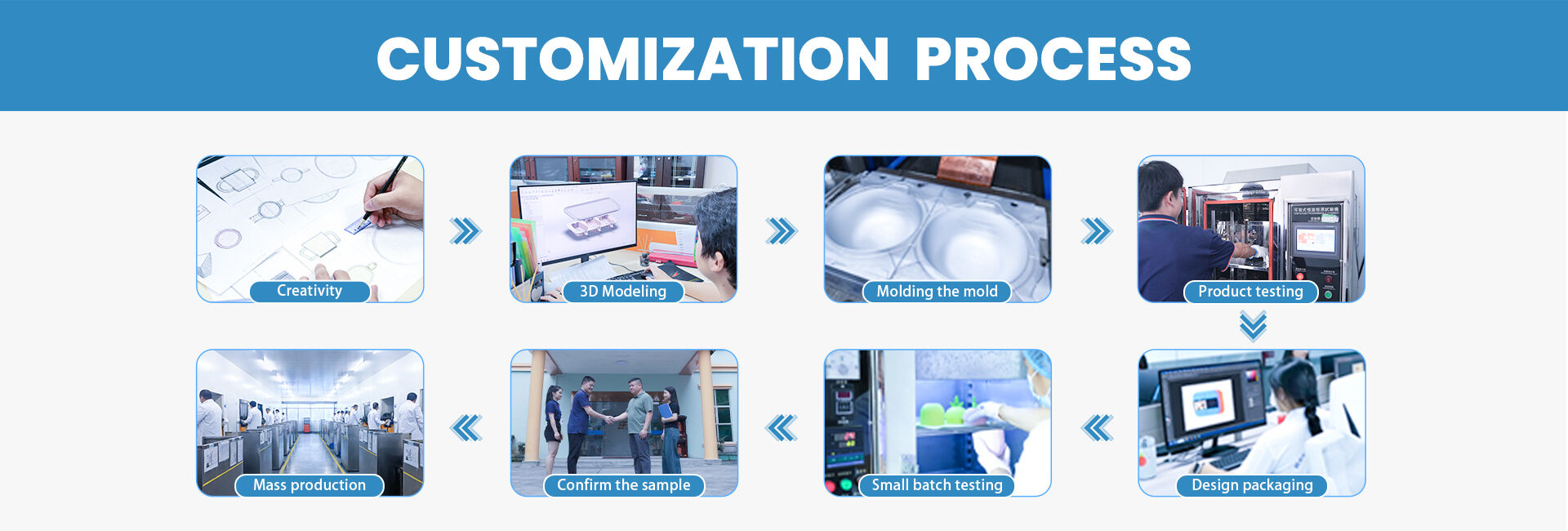 CUSTOMIZATION PROCESS

Creativity

3D Modeling

Molding the mold

Product testing

Design packaging

Small batch testing

Confirm the sample

Mass production